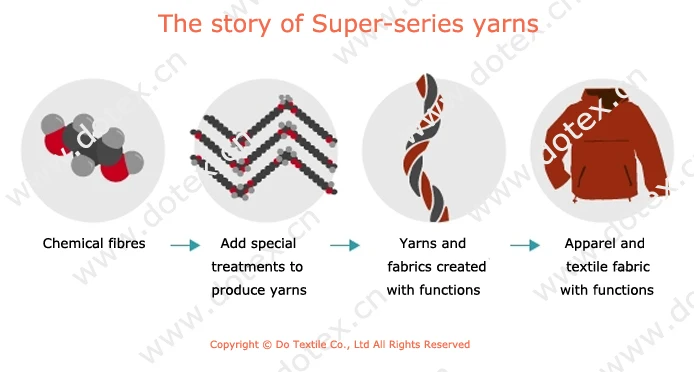 The story of Super-series yarns

Chemical fibres

Add special treatments to produce yarns

Yarns and fabrics created with functions

Apparel and textile fabric with functions

Copyright © Do Textile Co., Ltd All Rights Reserved

www.dotex.cn